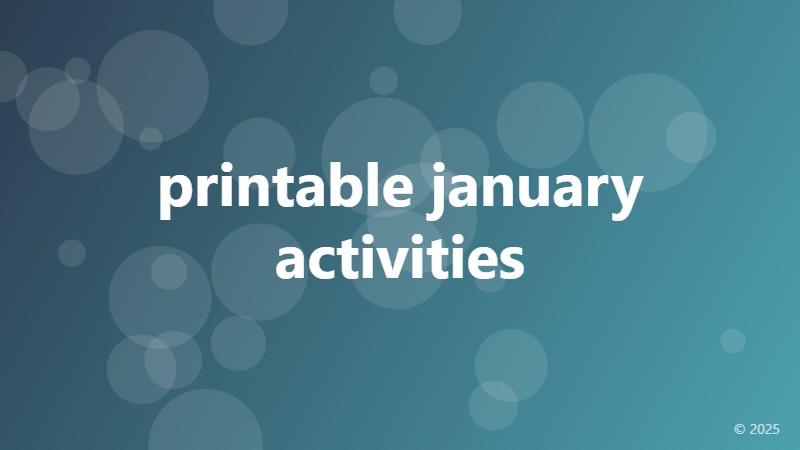 printable january activities

© 2025